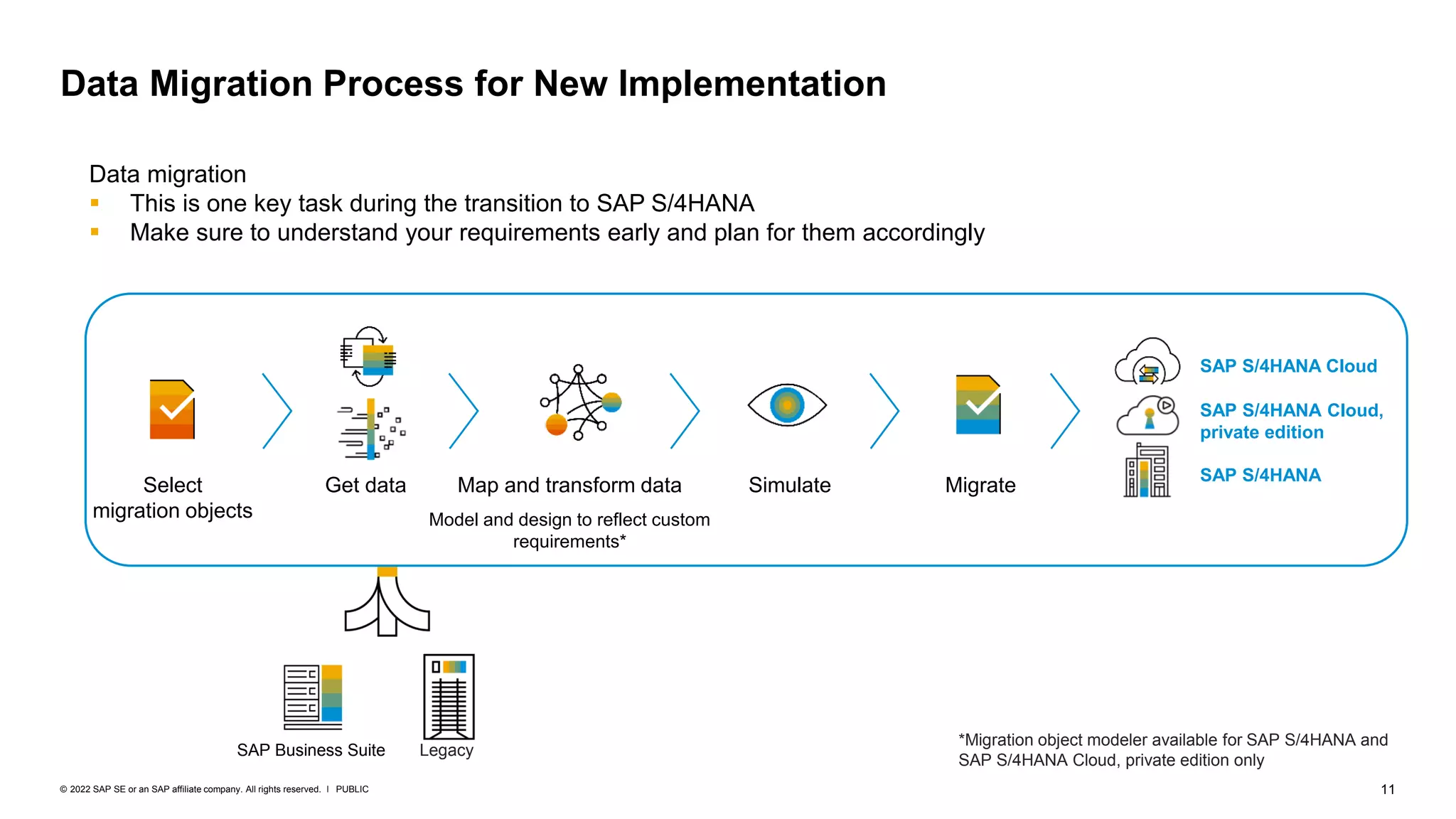 Data Migration Process for New Implementation

Data migration
▪ This is one key task during the transition to SAP S/4HANA
▪ Make sure to understand your requirements early and plan for them accordingly

Select migration objects

Get data

Map and transform data

Model and design to reflect custom requirements*

Simulate

Migrate

SAP S/4HANA Cloud

SAP S/4HANA Cloud, private edition

SAP S/4HANA

SAP Business Suite

Legacy

*Migration object modeler available for SAP S/4HANA and SAP S/4HANA Cloud, private edition only

© 2022 SAP SE or an SAP affiliate company. All rights reserved. I PUBLIC

11